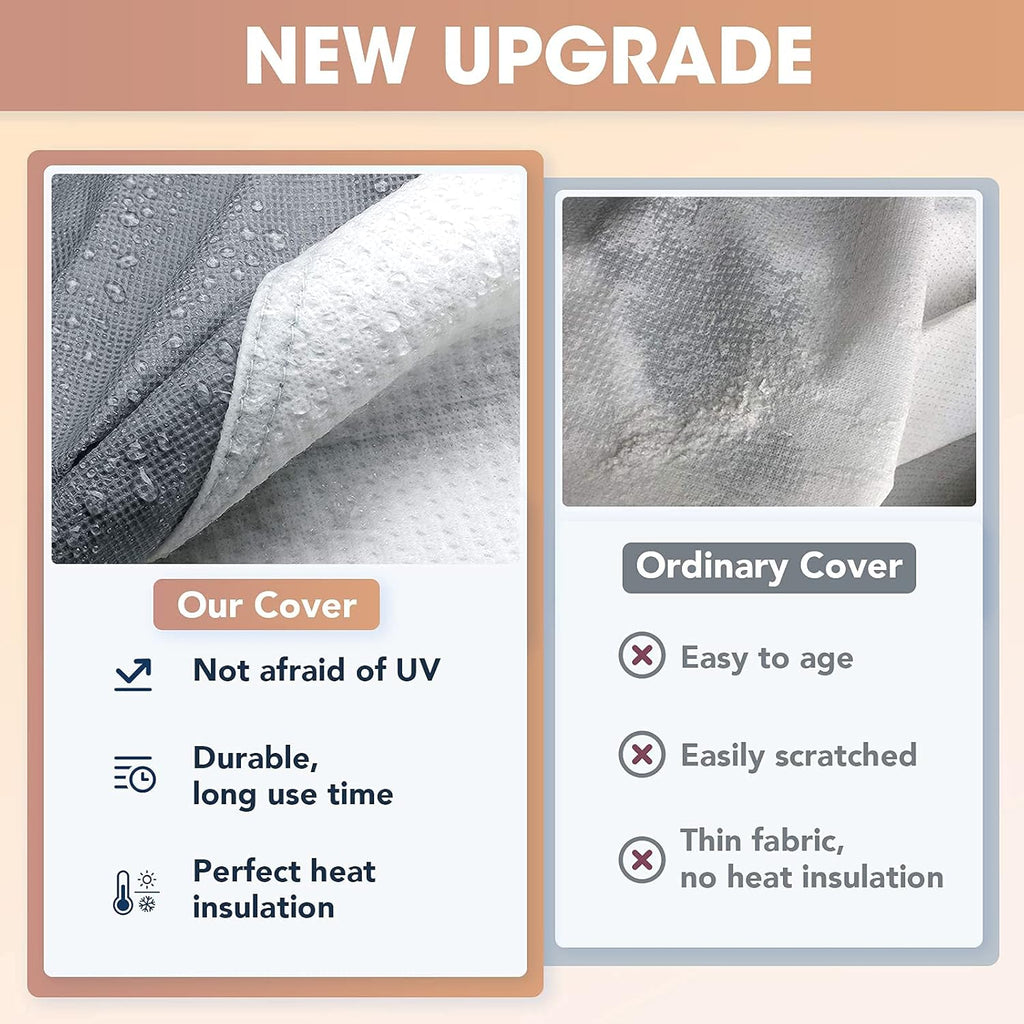 NEW UPGRADE

Our Cover

Not afraid of UV

Durable,
long use time

Perfect heat
insulation

Ordinary Cover

Easy to age

Easily scratched

Thin fabric,
no heat insulation